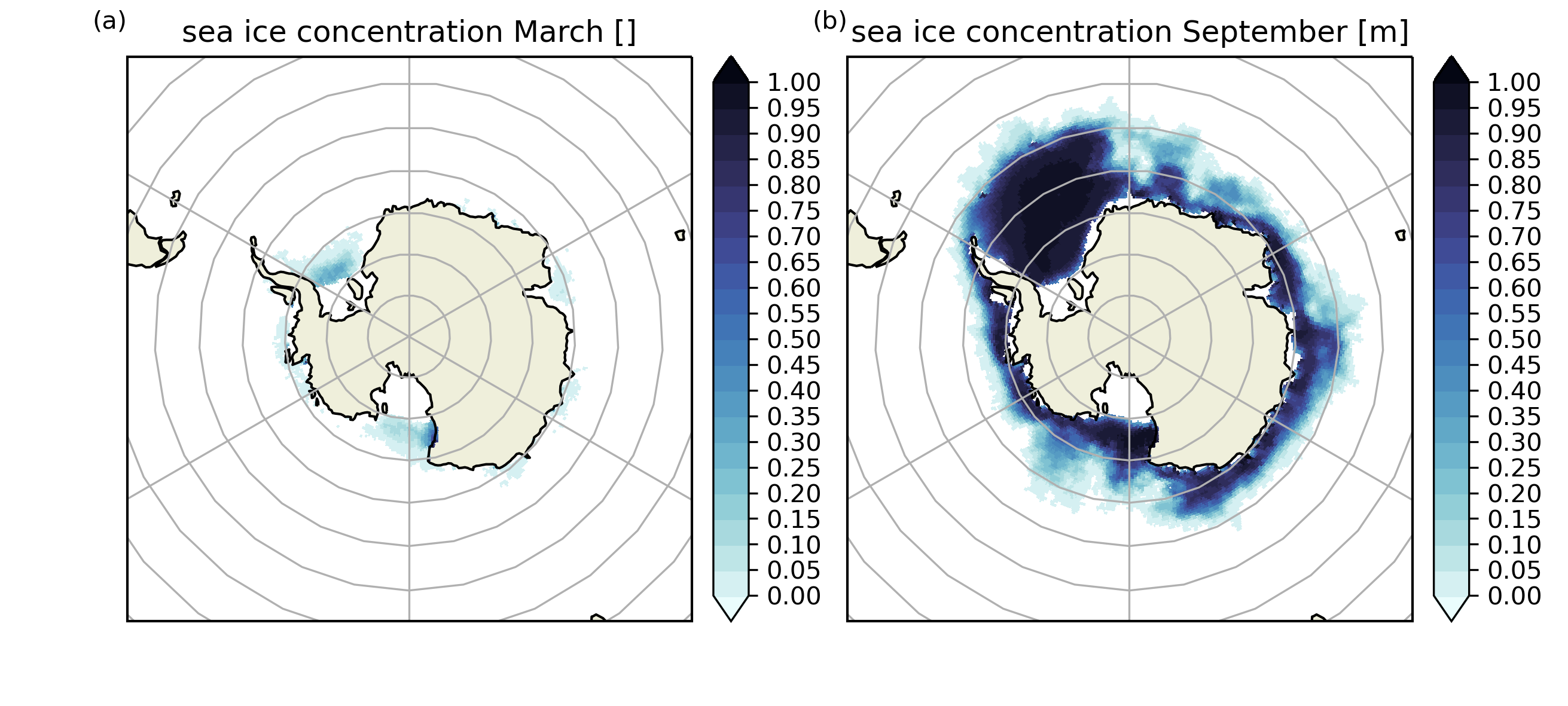 (a) sea ice concentration March []

1.00
0.95
0.90
0.85
0.80
0.75
0.70
0.65
0.60
0.55
0.50
0.45
0.40
0.35
0.30
0.25
0.20
0.15
0.10
0.05
0.00

(b) sea ice concentration September [m]

1.00
0.95
0.90
0.85
0.80
0.75
0.70
0.65
0.60
0.55
0.50
0.45
0.40
0.35
0.30
0.25
0.20
0.15
0.10
0.05
0.00